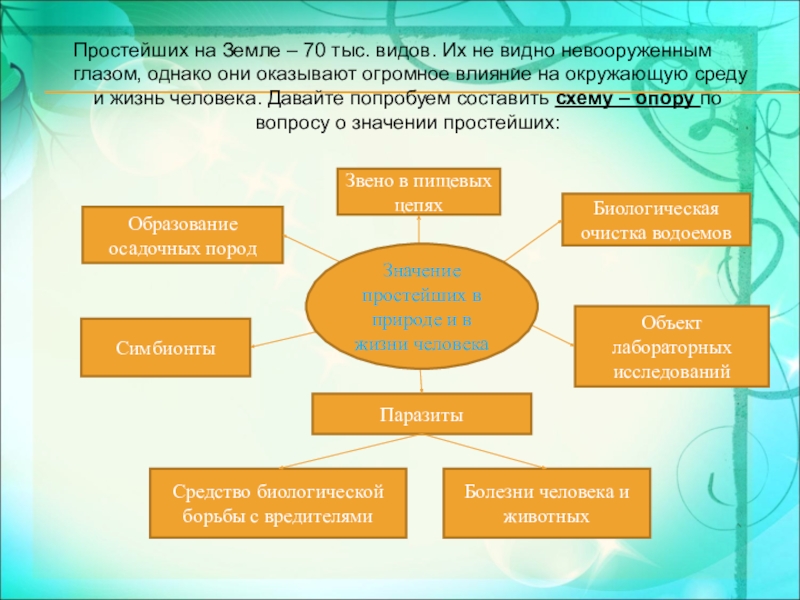 Простейших на Земле – 70 тыс. видов. Их не видно невооруженным глазом, однако они оказывают огромное влияние на окружающую среду и жизнь человека. Давайте попробуем составить схему – опору по вопросу о значении простейших:

Звено в пищевых цепях

Образование осадочных пород

Биологическая очистка водоемов

Значение простейших в природе и в жизни человека

Симбионты

Объект лабораторных исследований

Паразиты

Средство биологической борьбы с вредителями

Болезни человека и животных